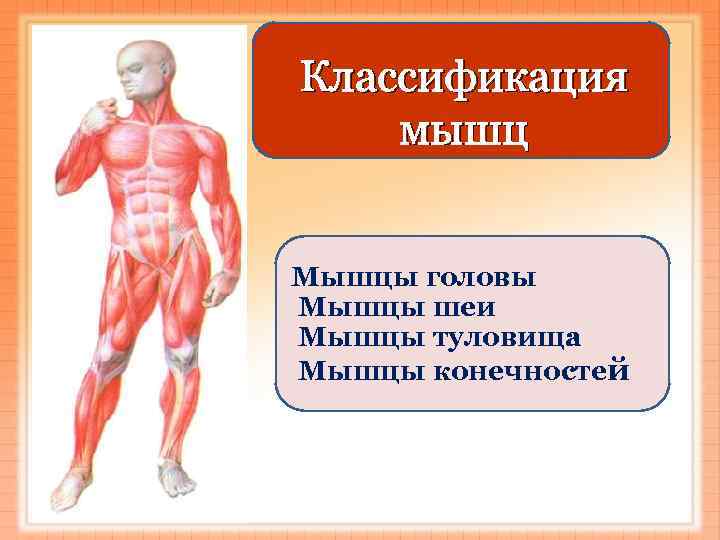 Классификация мышц

Мышцы головы
Мышцы шеи
Мышцы туловища
Мышцы конечностей